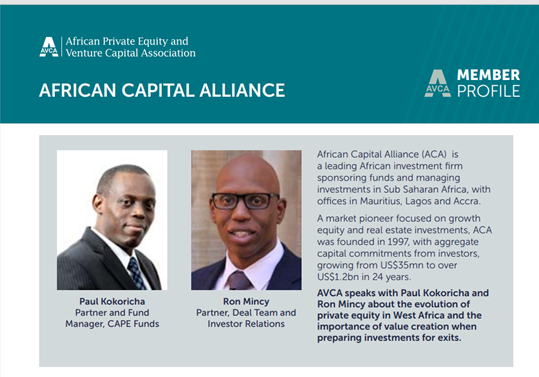 AVCA African Private Equity and Venture Capital Association

AFRICAN CAPITAL ALLIANCE

AVCA MEMBER PROFILE

Paul Kokoricha
Partner and Fund Manager, CAPE Funds

Ron Mincy
Partner, Deal Team and Investor Relations

African Capital Alliance (ACA) is a leading African investment firm sponsoring funds and managing investments in Sub Saharan Africa, with offices in Mauritius, Lagos and Accra.

A market pioneer focused on growth equity and real estate investments, ACA was founded in 1997, with aggregate capital commitments from investors, growing from US$35mn to over US$1.2bn in 24 years.

AVCA speaks with Paul Kokoricha and Ron Mincy about the evolution of private equity in West Africa and the importance of value creation when preparing investments for exits.